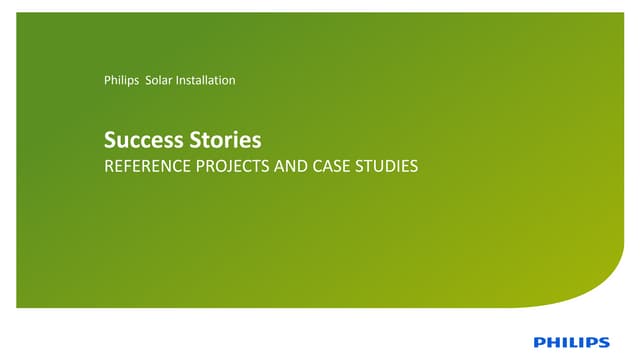 Philips  Solar Installation

Success Stories
REFERENCE PROJECTS AND CASE STUDIES

PHILIPS